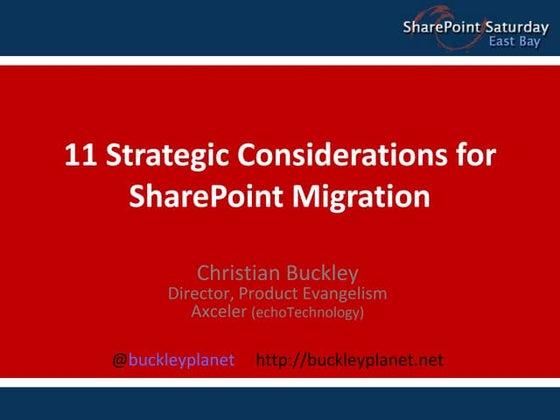 SharePoint Saturday
East Bay

11 Strategic Considerations for SharePoint Migration

Christian Buckley
Director, Product Evangelism
Axceler (echoTechnology)

@buckleyplanet http://buckleyplanet.net